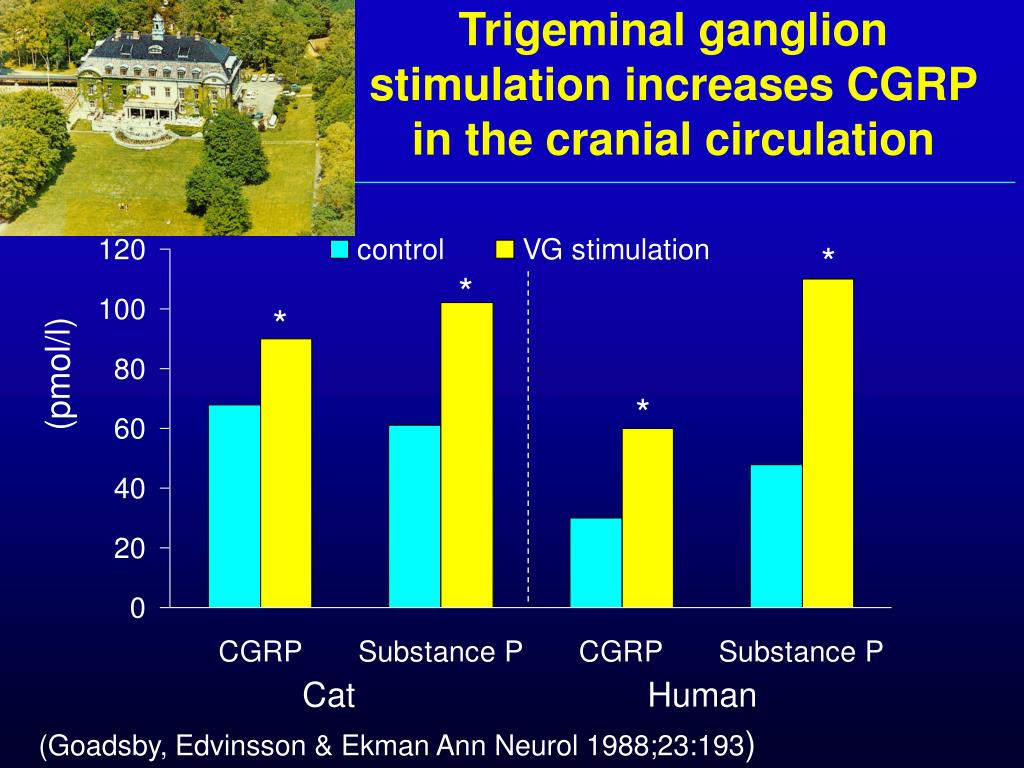 Trigeminal ganglion stimulation increases CGRP in the cranial circulation

control
VG stimulation

(pmol/l)

120
100
80
60
40
20
0

*
*
*
*

CGRP
Substance P
CGRP
Substance P

Cat
Human

(Goadsby, Edvinsson & Ekman Ann Neurol 1988;23:193)